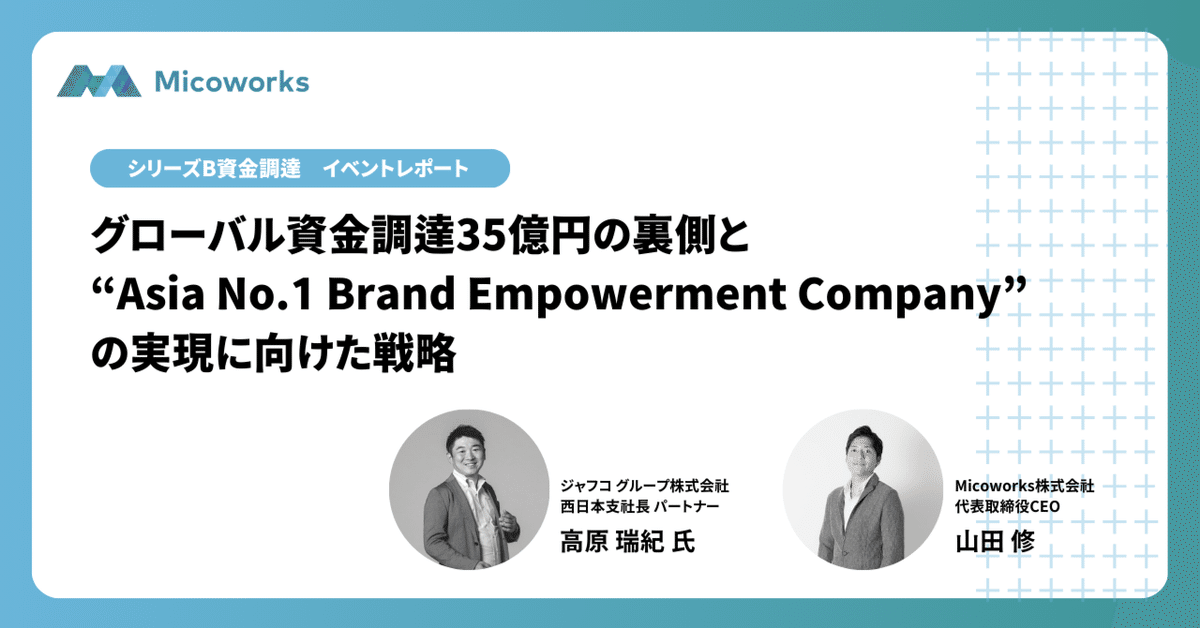 Micoworks

シリーズB資金調達　イベントレポート

グローバル資金調達35億円の裏側と
“Asia No.1 Brand Empowerment Company”
の実現に向けた戦略

ジャフコ グループ株式会社
西日本支社長 パートナー
高原 瑞紀 氏

Micoworks株式会社
代表取締役CEO
山田 修